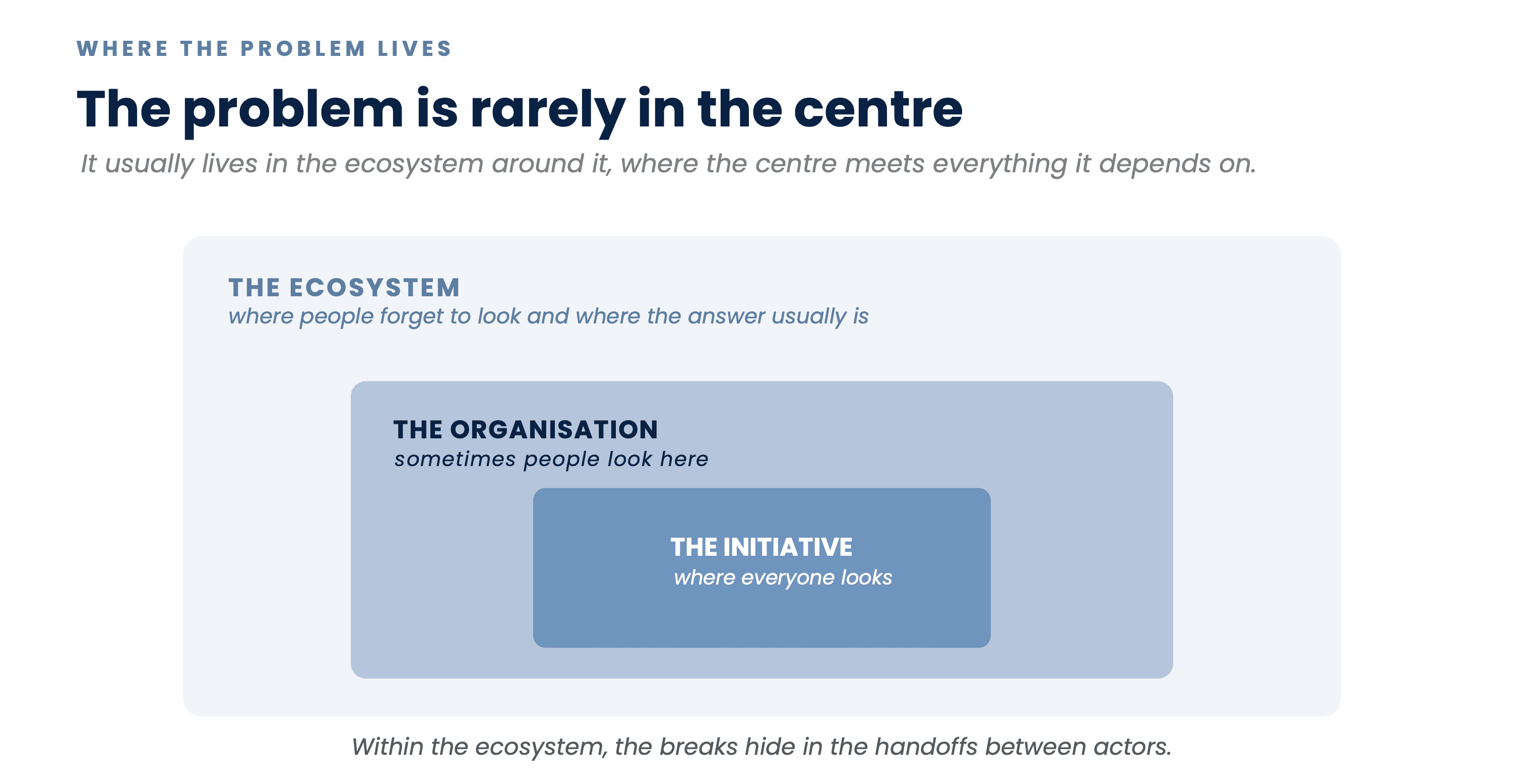 WHERE THE PROBLEM LIVES

The problem is rarely in the centre

It usually lives in the ecosystem around it, where the centre meets everything it depends on.

THE ECOSYSTEM
where people forget to look and where the answer usually is

THE ORGANISATION
sometimes people look here

THE INITIATIVE
where everyone looks

Within the ecosystem, the breaks hide in the handoffs between actors.